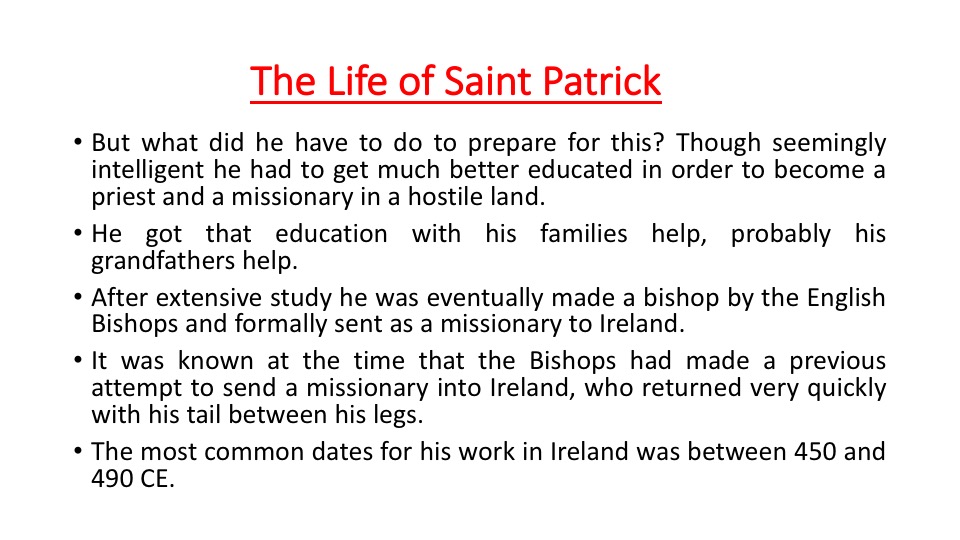 The Life of Saint Patrick

• But what did he have to do to prepare for this? Though seemingly intelligent he had to get much better educated in order to become a priest and a missionary in a hostile land.

• He got that education with his families help, probably his grandfathers help.

• After extensive study he was eventually made a bishop by the English Bishops and formally sent as a missionary to Ireland.

• It was known at the time that the Bishops had made a previous attempt to send a missionary into Ireland, who returned very quickly with his tail between his legs.

• The most common dates for his work in Ireland was between 450 and 490 CE.